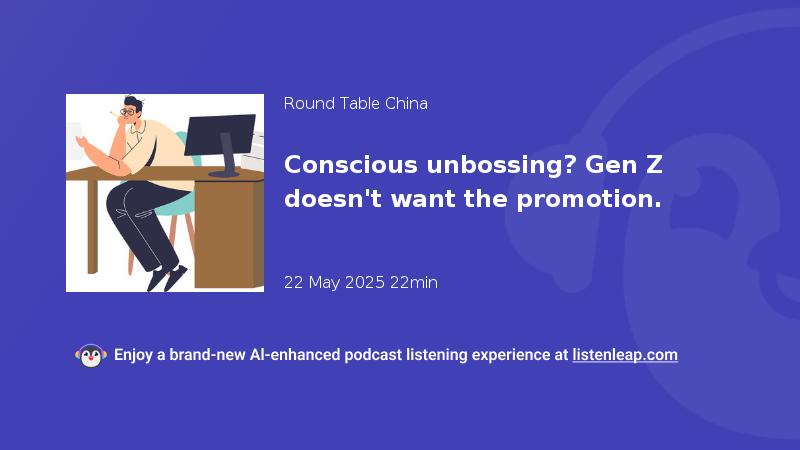 Round Table China

Conscious unbossing? Gen Z doesn't want the promotion.

22 May 2025 22min

Enjoy a brand-new AI-enhanced podcast listening experience at listenleap.com